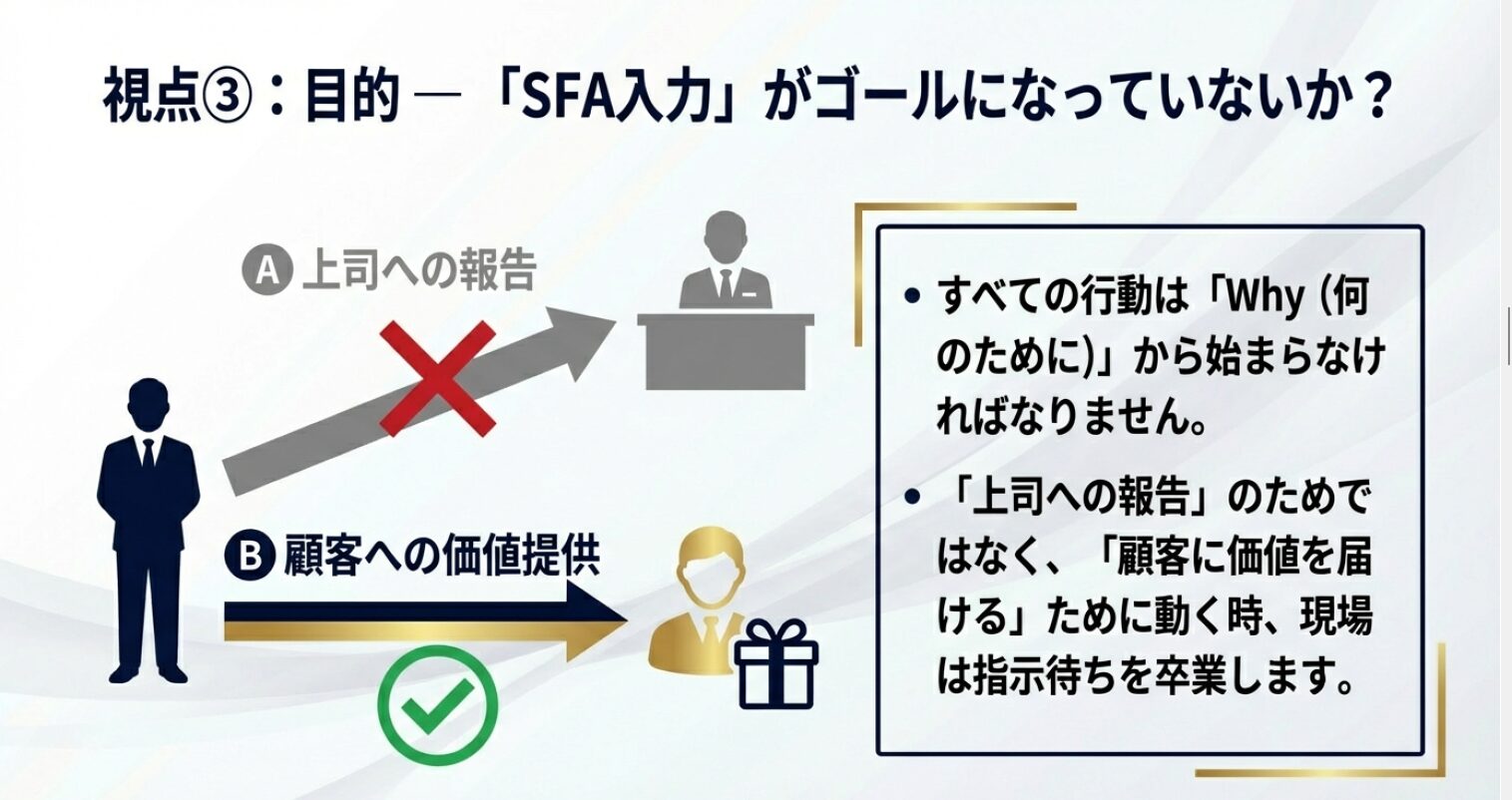 視点③：目的 ― 「SFA入力」がゴールになっていないか？

A 上司への報告

B 顧客への価値提供

• すべての行動は「Why (何のために)」から始まらなければなりません。

• 「上司への報告」のためではなく、「顧客に価値を届ける」ために動く時、現場は指示待ちを卒業します。